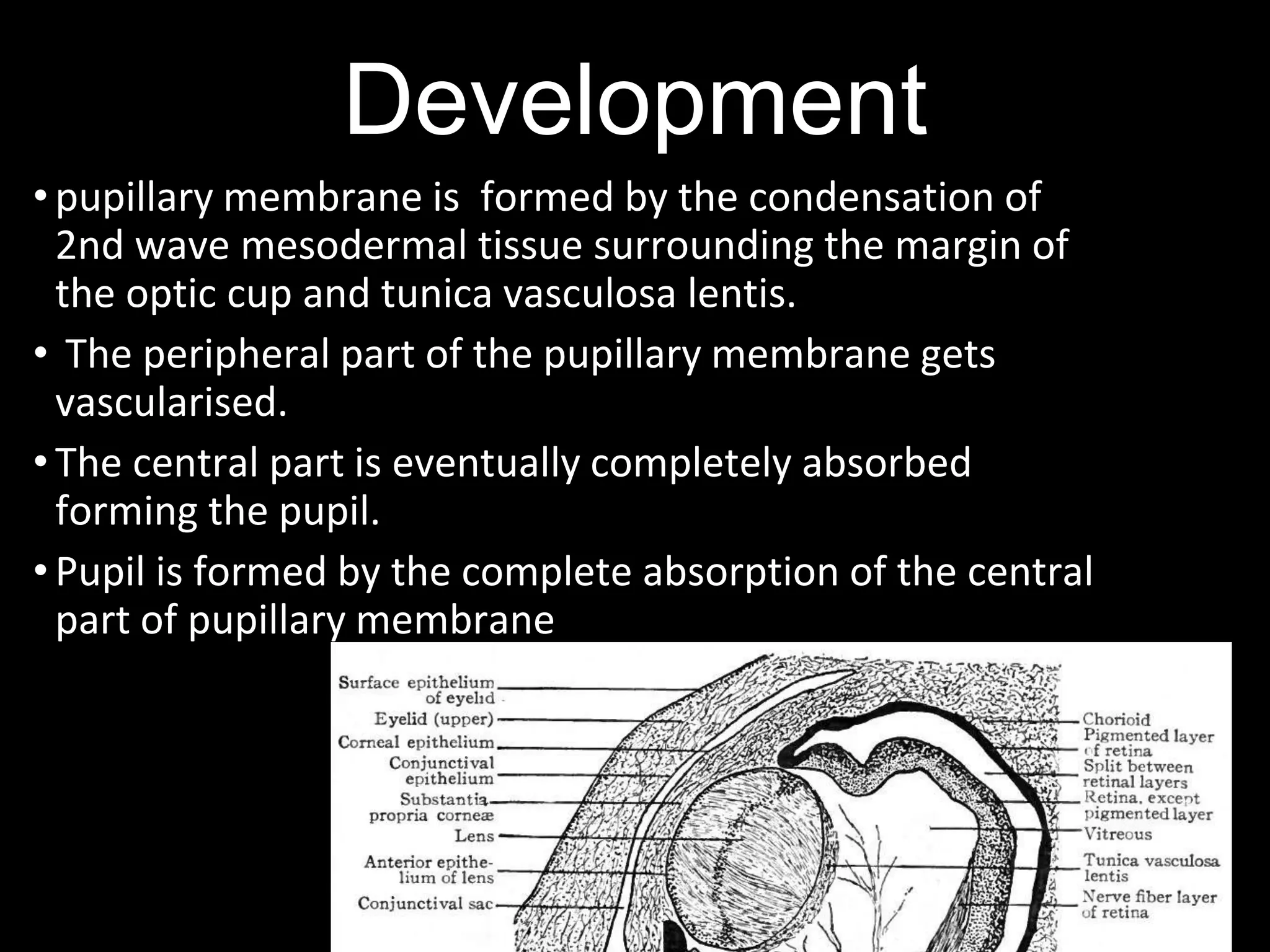 Development

• pupillary membrane is formed by the condensation of 2nd wave mesodermal tissue surrounding the margin of the optic cup and tunica vasculosa lentis.

• The peripheral part of the pupillary membrane gets vascularised.

• The central part is eventually completely absorbed forming the pupil.

• Pupil is formed by the complete absorption of the central part of pupillary membrane

Surface epithelium of eyelid
Eyelid (upper)
Corneal epithelium
Conjunctival epithelium
Substantia propria corneæ
Lens
Anterior epithelium of lens
Conjunctival sac

Chorioid
Pigmented layer of retina
Split between retinal layers
Retina, except pigmented layer
Vitreous
Tunica vasculosa lentis
Nerve fiber layer of retina